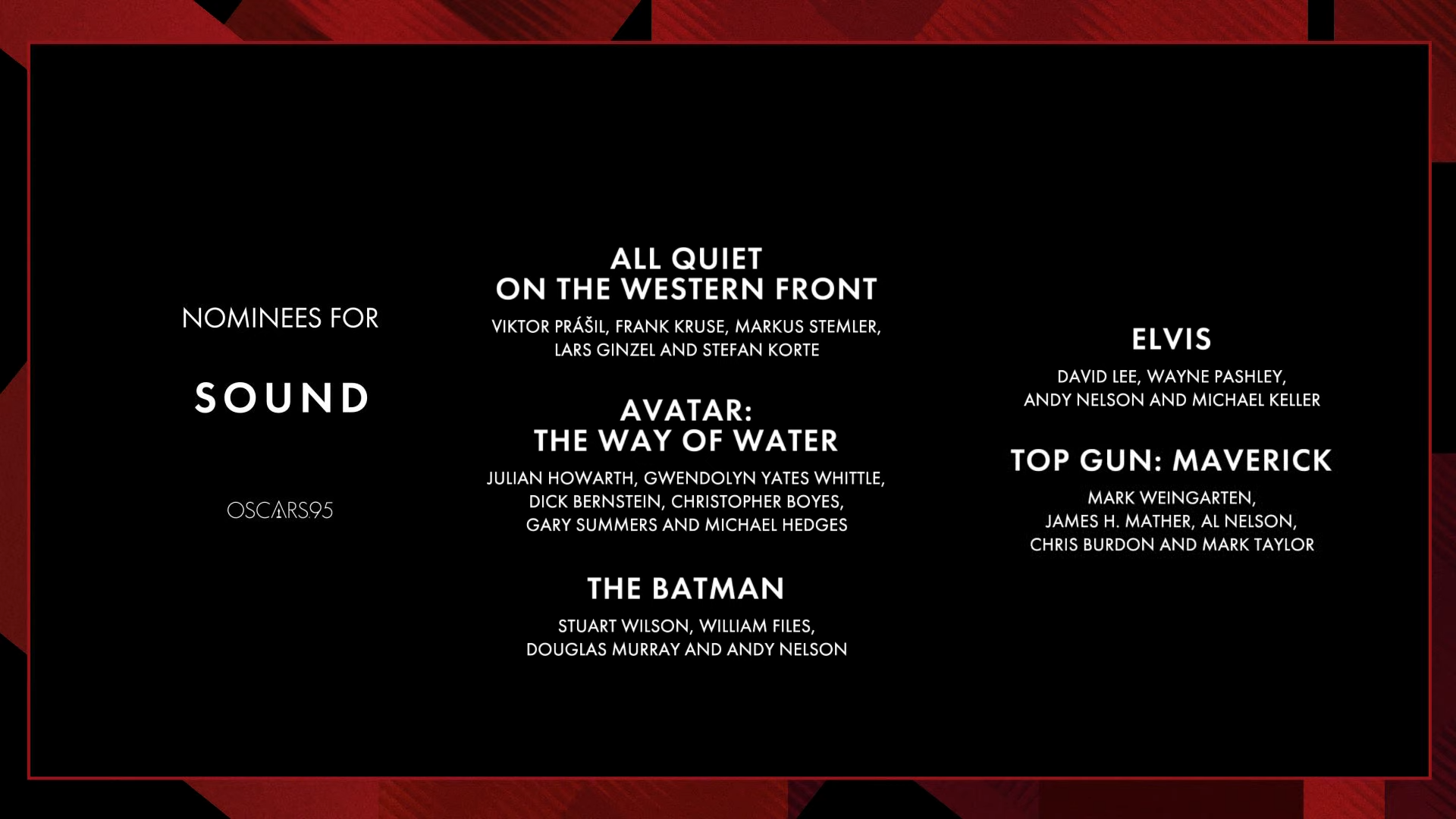 NOMINEES FOR

SOUND

OSCARS95

ALL QUIET
ON THE WESTERN FRONT

VIKTOR PRÁŠIL, FRANK KRUSE, MARKUS STEMLER, LARS GINZEL AND STEFAN KORTE

AVATAR:
THE WAY OF WATER

JULIAN HOWARTH, GWENDOLYN YATES WHITTLE, DICK BERNSTEIN, CHRISTOPHER BOYES, GARY SUMMERS AND MICHAEL HEDGES

THE BATMAN

STUART WILSON, WILLIAM FILES, DOUGLAS MURRAY AND ANDY NELSON

ELVIS

DAVID LEE, WAYNE PASHLEY, ANDY NELSON AND MICHAEL KELLER

TOP GUN: MAVERICK

MARK WEINGARTEN, JAMES H. MATHER, AL NELSON, CHRIS BURDON AND MARK TAYLOR